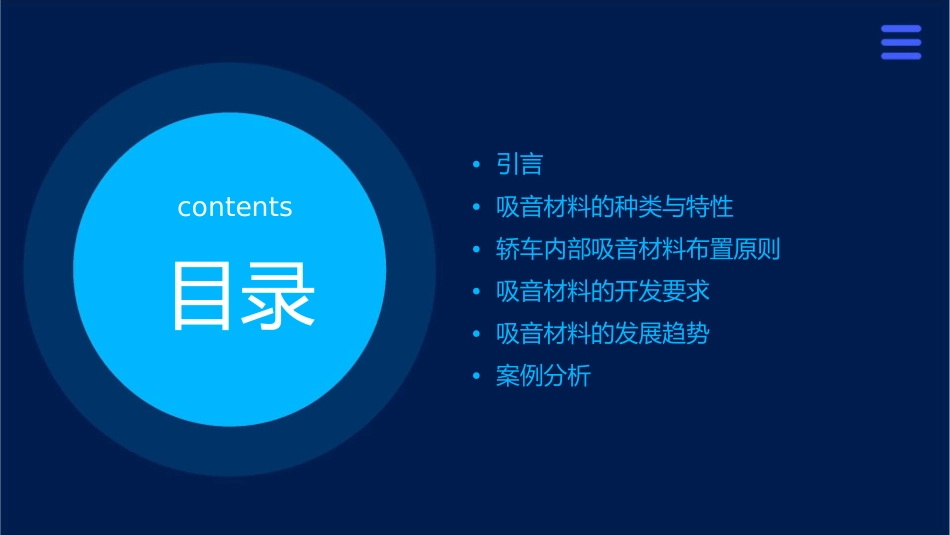 contents

目录

• 引言
• 吸音材料的种类与特性
• 轿车内部吸音材料布置原则
• 吸音材料的开发要求
• 吸音材料的发展趋势
• 案例分析